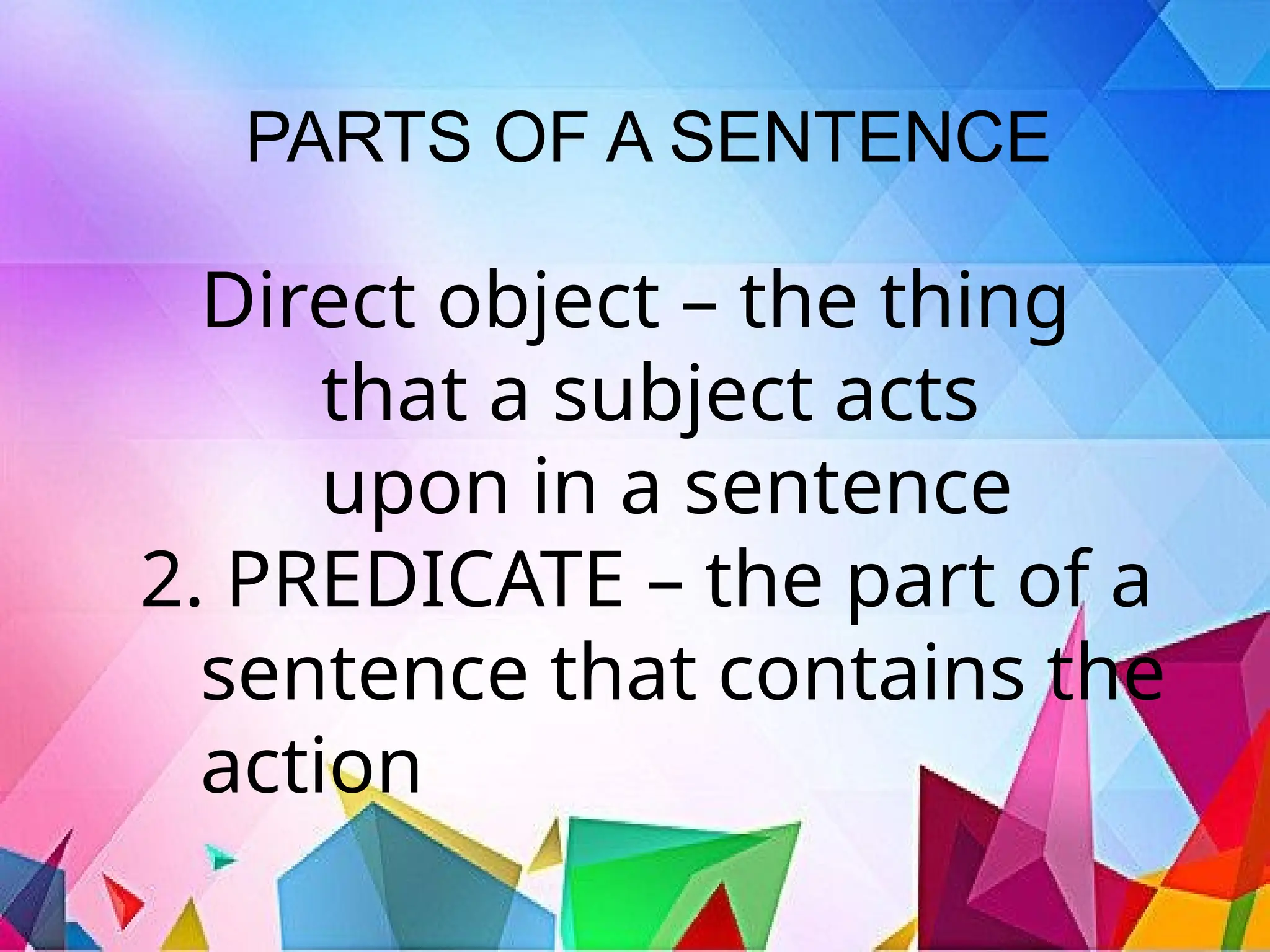 PARTS OF A SENTENCE

Direct object – the thing that a subject acts upon in a sentence

2. PREDICATE – the part of a sentence that contains the action